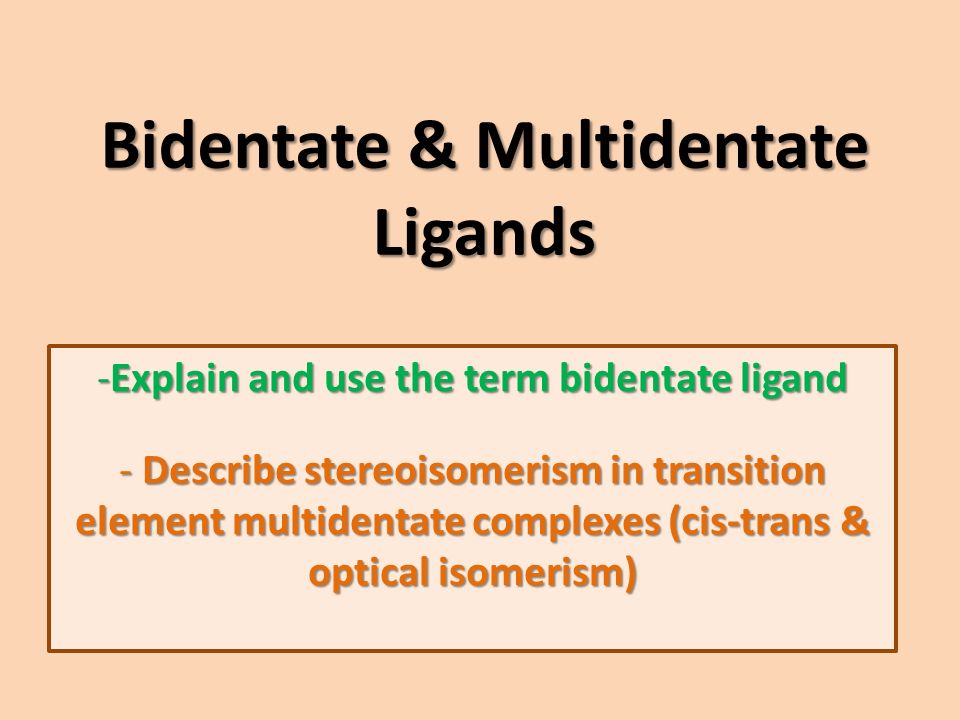 Bidentate & Multidentate Ligands

-Explain and use the term bidentate ligand

- Describe stereoisomerism in transition element multidentate complexes (cis-trans & optical isomerism)